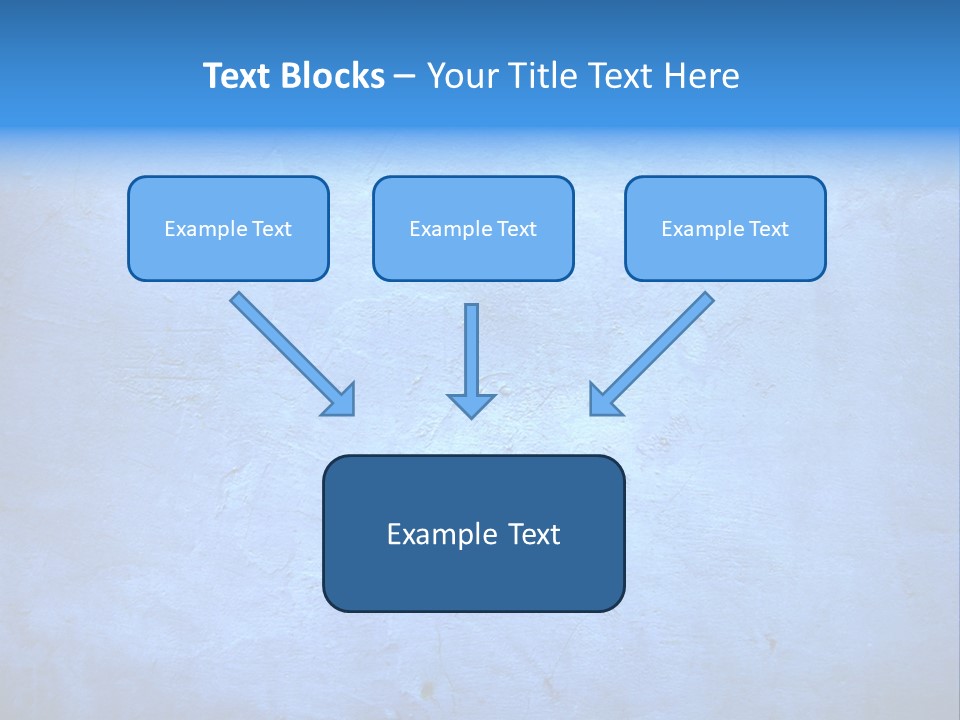 Text Blocks – Your Title Text Here

Example Text

Example Text

Example Text

Example Text